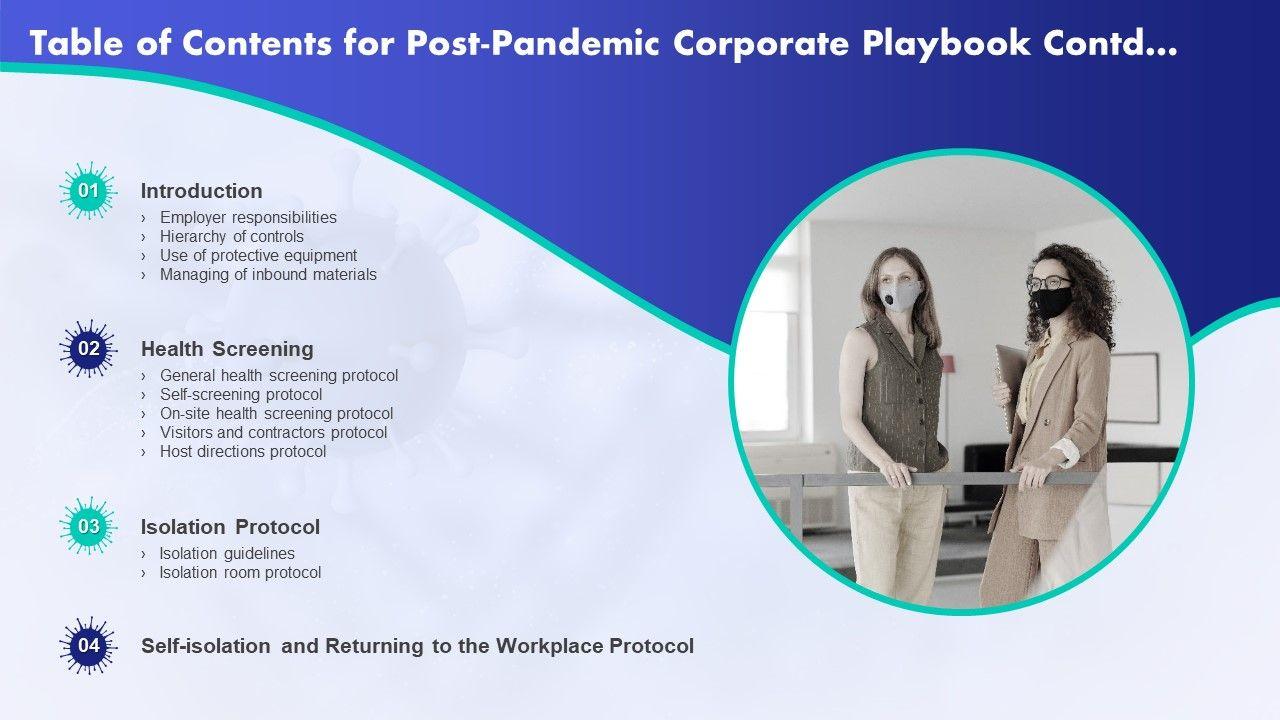 Table of Contents for Post-Pandemic Corporate Playbook Contd...

01
Introduction
› Employer responsibilities
› Hierarchy of controls
› Use of protective equipment
› Managing of inbound materials

02
Health Screening
› General health screening protocol
› Self-screening protocol
› On-site health screening protocol
› Visitors and contractors protocol
› Host directions protocol

03
Isolation Protocol
› Isolation guidelines
› Isolation room protocol

04
Self-isolation and Returning to the Workplace Protocol